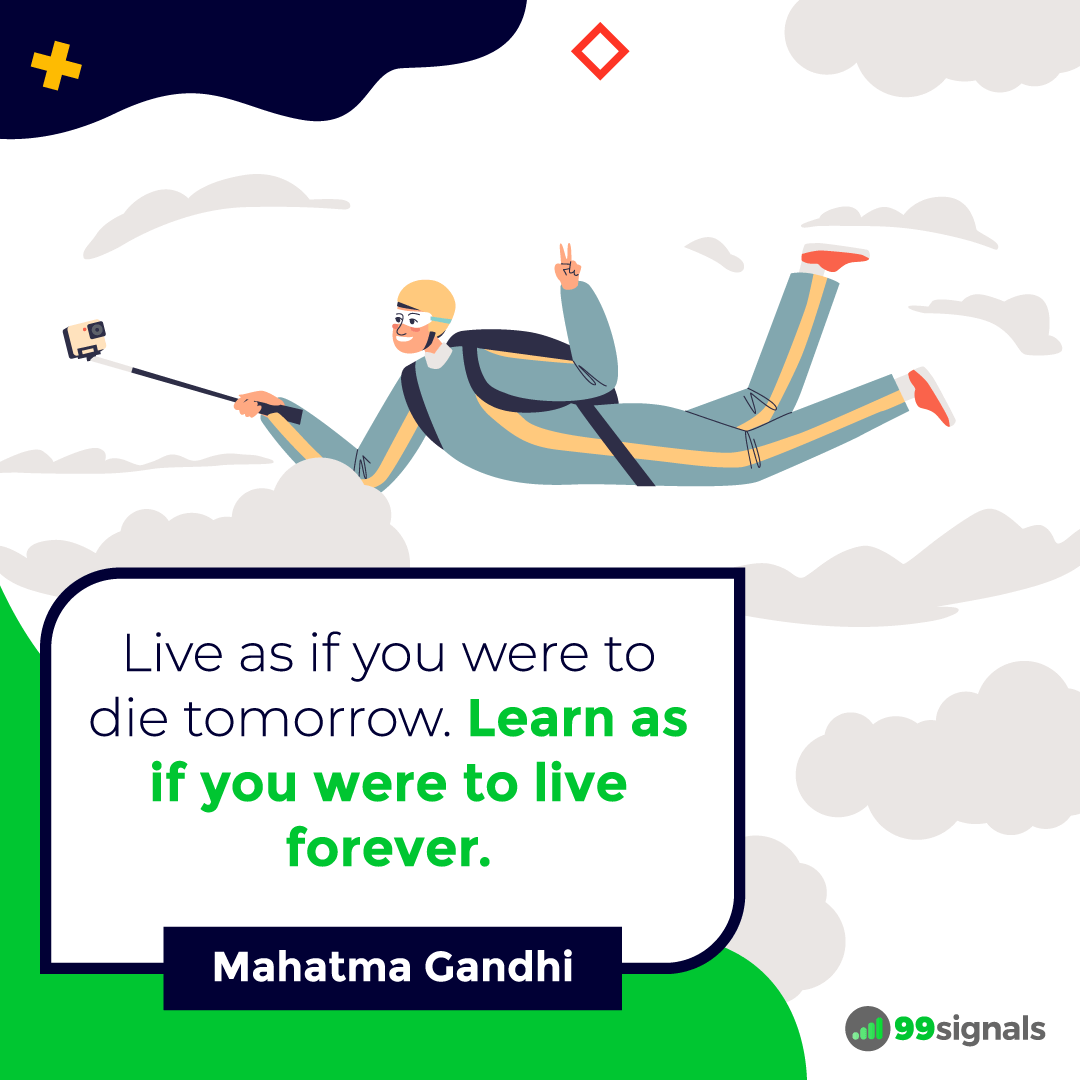 Live as if you were to die tomorrow. Learn as if you were to live forever.

Mahatma Gandhi

99signals